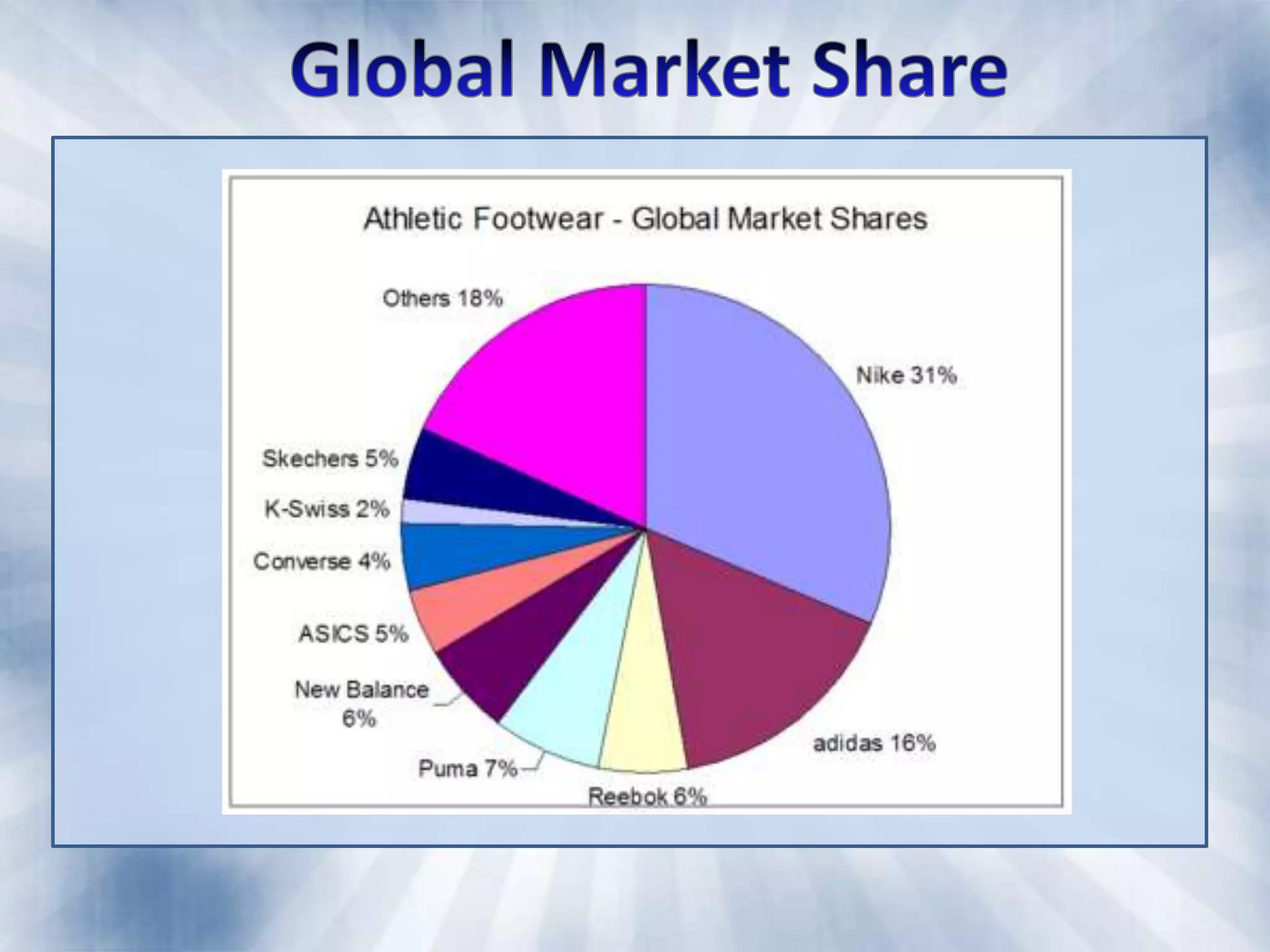 Global Market Share

Athletic Footwear - Global Market Shares

Others 18%

Nike 31%

Skechers 5%

K-Swiss 2%

Converse 4%

ASICS 5%

New Balance 6%

Puma 7%

Reebok 6%

adidas 16%